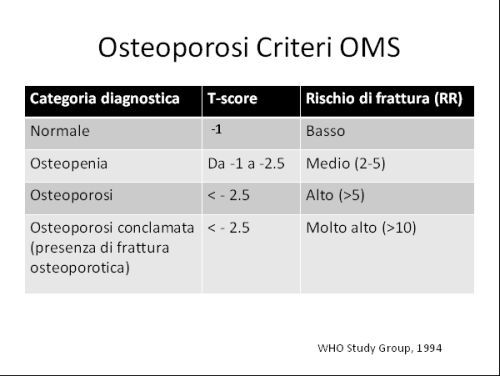 Osteoporosi Criteri OMS

| Categoria diagnostica | T-score | Rischio di frattura (RR) |
|---|---|---|
| Normale | -1 | Basso |
| Osteopenia | Da -1 a -2.5 | Medio (2-5) |
| Osteoporosi | < - 2.5 | Alto (>5) |
| Osteoporosi conclamata (presenza di frattura osteoporotica) | < - 2.5 | Molto alto (>10) |

WHO Study Group, 1994